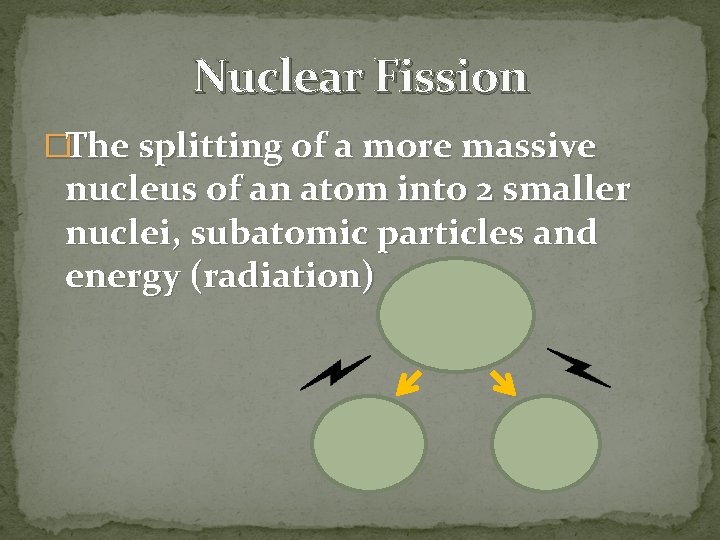 Nuclear Fission

The splitting of a more massive nucleus of an atom into 2 smaller nuclei, subatomic particles and energy (radiation)